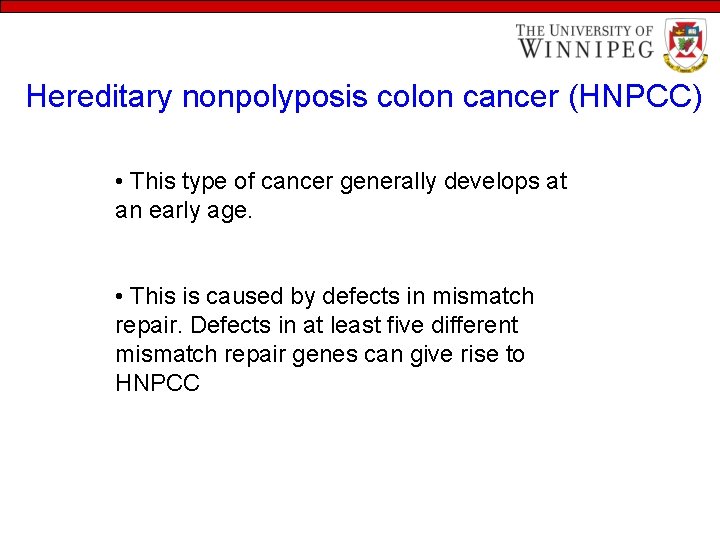 THE UNIVERSITY OF WINNIPEG

Hereditary nonpolyposis colon cancer (HNPCC)

• This type of cancer generally develops at an early age.

• This is caused by defects in mismatch repair. Defects in at least five different mismatch repair genes can give rise to HNPCC